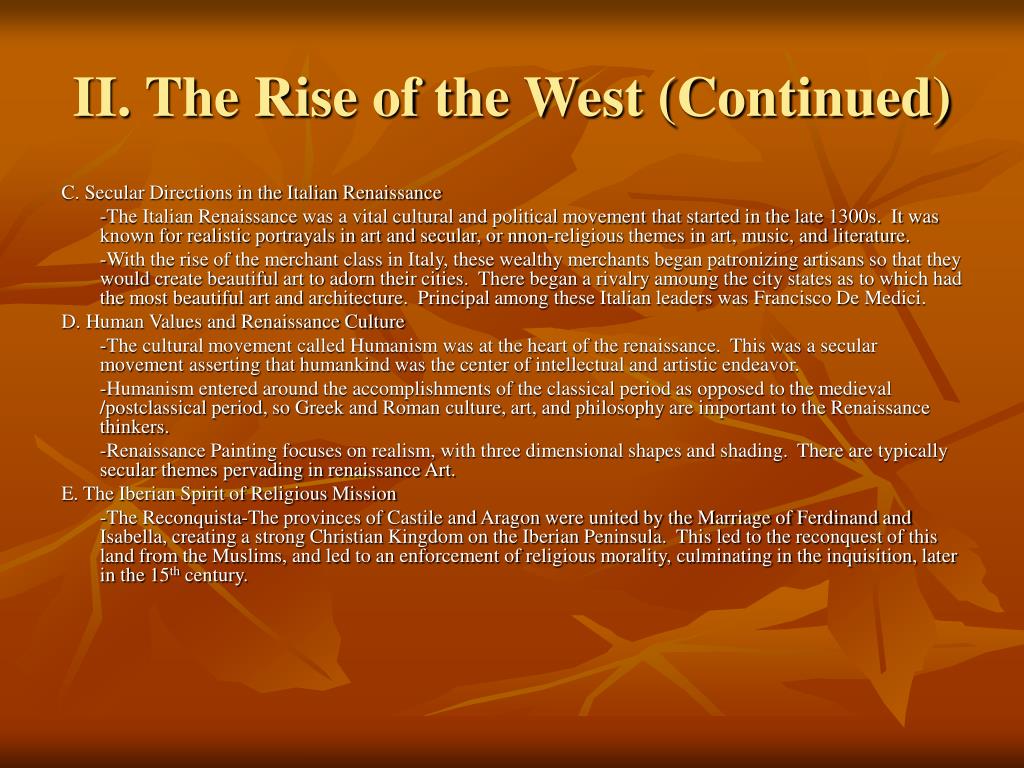 II. The Rise of the West (Continued)

C. Secular Directions in the Italian Renaissance

-The Italian Renaissance was a vital cultural and political movement that started in the late 1300s. It was known for realistic portrayals in art and secular, or nnon-religious themes in art, music, and literature.

-With the rise of the merchant class in Italy, these wealthy merchants began patronizing artisans so that they would create beautiful art to adorn their cities. There began a rivalry amoung the city states as to which had the most beautiful art and architecture. Principal among these Italian leaders was Francisco De Medici.

D. Human Values and Renaissance Culture

-The cultural movement called Humanism was at the heart of the renaissance. This was a secular movement asserting that humankind was the center of intellectual and artistic endeavor.

-Humanism entered around the accomplishments of the classical period as opposed to the medieval /postclassical period, so Greek and Roman culture, art, and philosophy are important to the Renaissance thinkers.

-Renaissance Painting focuses on realism, with three dimensional shapes and shading. There are typically secular themes pervading in renaissance Art.

E. The Iberian Spirit of Religious Mission

-The Reconquista-The provinces of Castile and Aragon were united by the Marriage of Ferdinand and Isabella, creating a strong Christian Kingdom on the Iberian Peninsula. This led to the reconquest of this land from the Muslims, and led to an enforcement of religious morality, culminating in the inquisition, later in the 15$^{th}$ century.